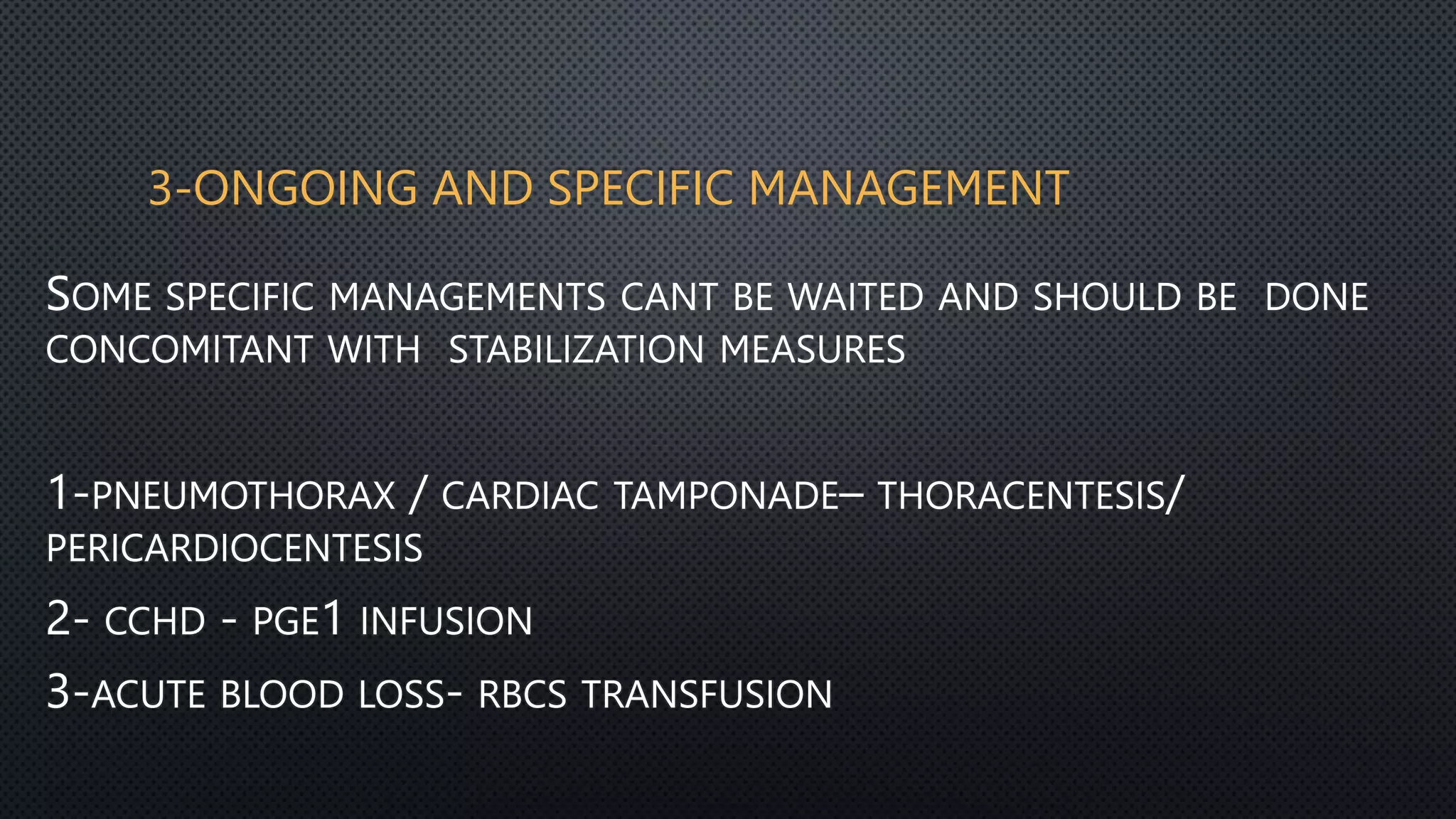 3-ONGOING AND SPECIFIC MANAGEMENT

SOME SPECIFIC MANAGEMENTS CANT BE WAITED AND SHOULD BE DONE CONCOMITANT WITH STABILIZATION MEASURES

1-PNEUMOTHORAX / CARDIAC TAMPONADE– THORACENTESIS/ PERICARDIOCENTESIS

2- CCHD - PGE1 INFUSION

3-ACUTE BLOOD LOSS- RBCS TRANSFUSION